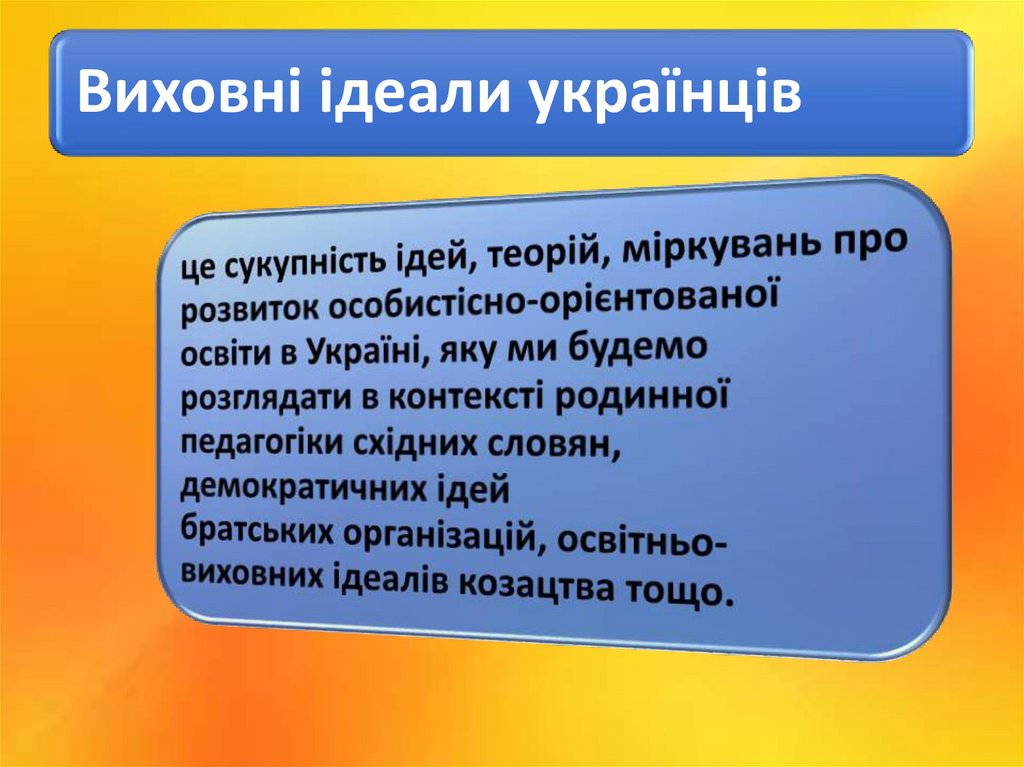 Виховні ідеали українців

це сукупність ідей, теорій, міркувань про розвиток особистісно-орієнтованої освіти в Україні, яку ми будемо розглядати в контексті родинної педагогіки східних словян, демократичних ідей братських організацій, освітньо-виховних ідеалів козацтва тощо.